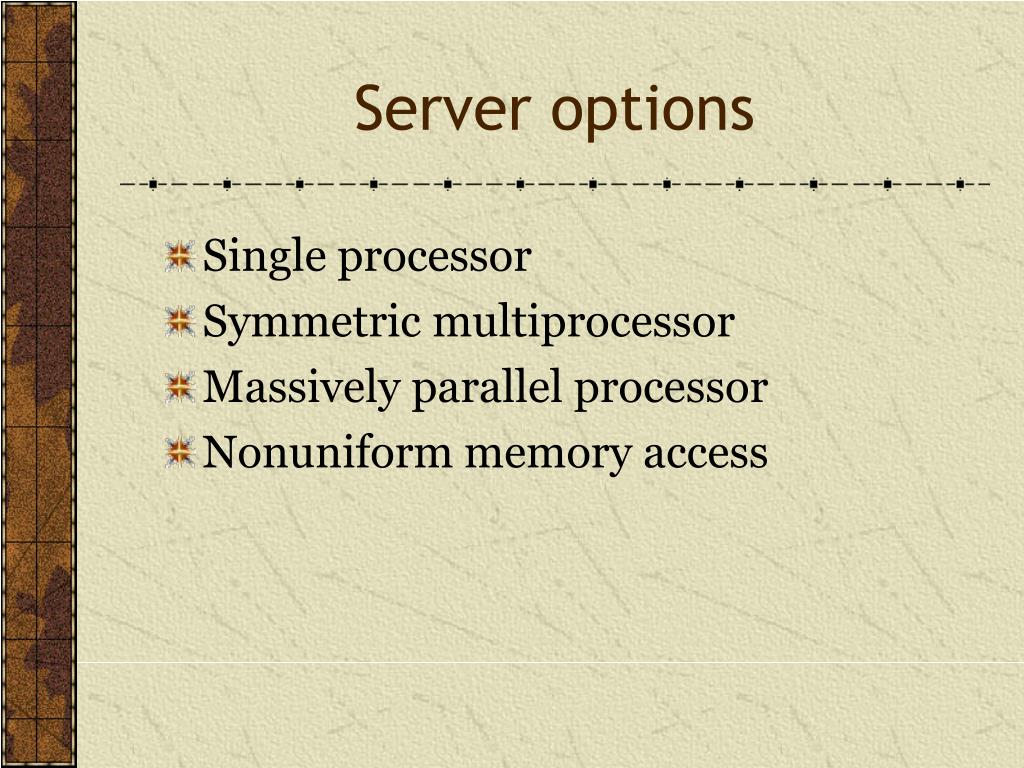 Server options

Single processor
Symmetric multiprocessor
Massively parallel processor
Nonuniform memory access